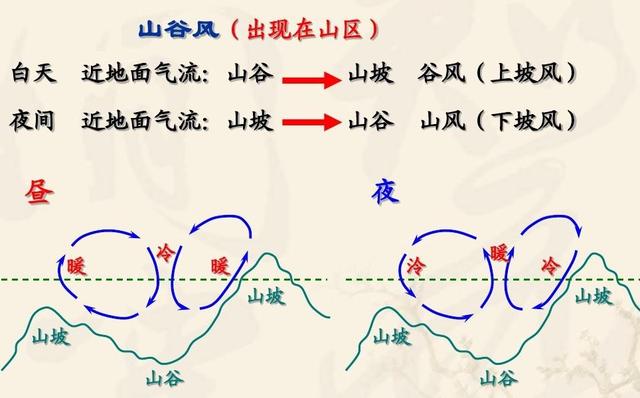 山谷风（出现在山区）

白天　近地面气流：山谷 → 山坡　谷风（上坡风）

夜间　近地面气流：山坡 → 山谷　山风（下坡风）

昼

暖　冷　暖

山坡

山坡

山谷

夜

冷　暖　冷

山坡

山坡

山谷